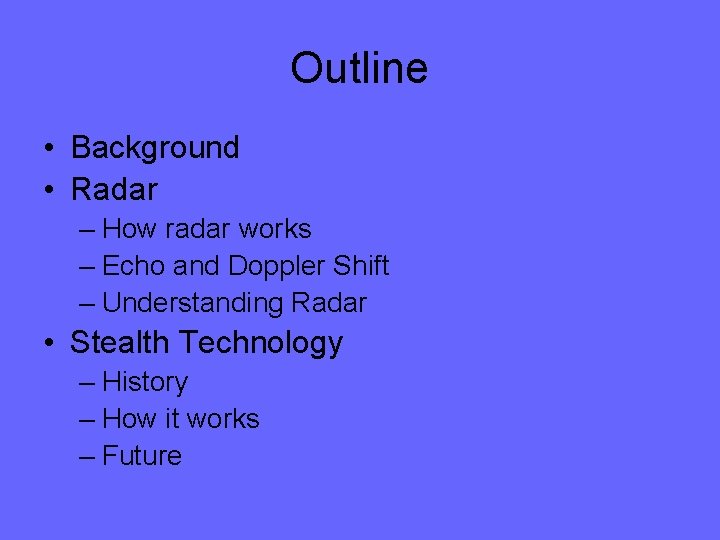 Outline

• Background
• Radar
– How radar works
– Echo and Doppler Shift
– Understanding Radar
• Stealth Technology
– History
– How it works
– Future